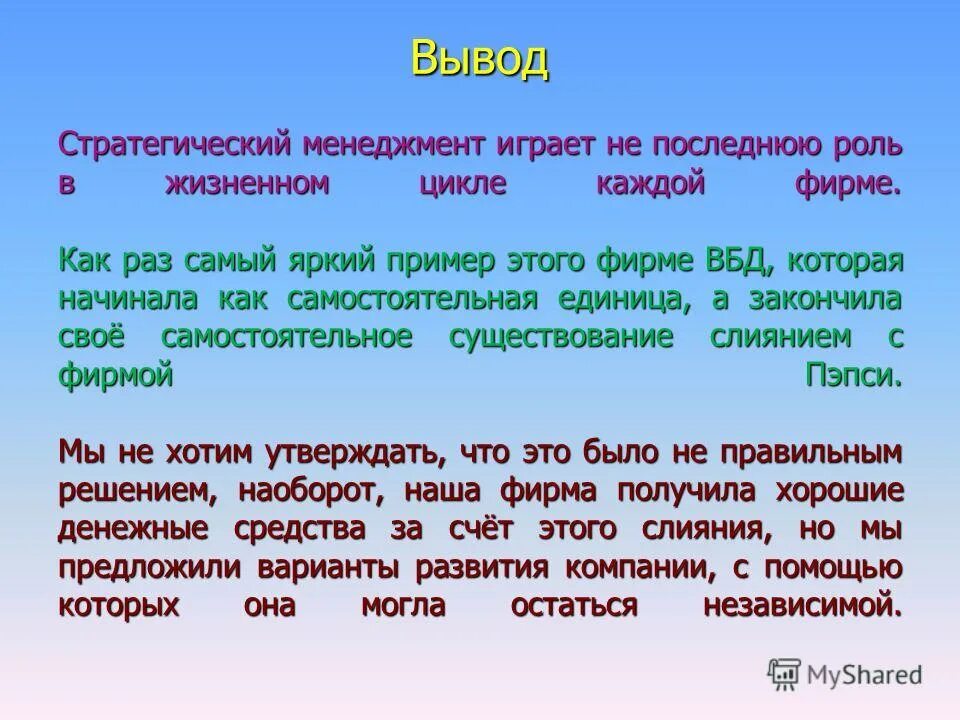 Вывод

Стратегический менеджмент играет не последнюю роль в жизненном цикле каждой фирме.

Как раз самый яркий пример этого фирме ВБД, которая начинала как самостоятельная единица, а закончила своё самостоятельное существование слиянием с фирмой Пэпси.

Мы не хотим утверждать, что это было не правильным решением, наоборот, наша фирма получила хорошие денежные средства за счёт этого слияния, но мы предложили варианты развития компании, с помощью которых она могла остаться независимой.

MyShared